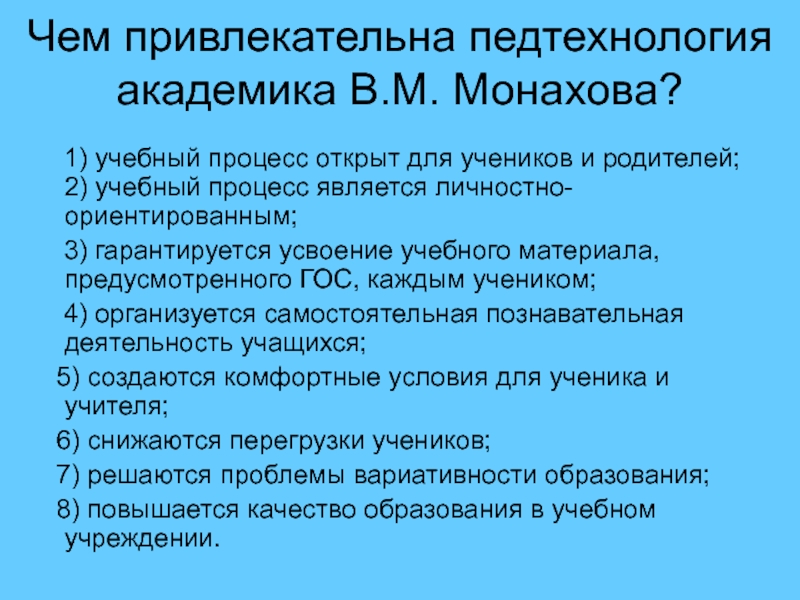 Чем привлекательна педтехнология академика В.М. Монахова?

1) учебный процесс открыт для учеников и родителей;
2) учебный процесс является личностно-ориентированным;

3) гарантируется усвоение учебного материала, предусмотренного ГОС, каждым учеником;

4) организуется самостоятельная познавательная деятельность учащихся;

5) создаются комфортные условия для ученика и учителя;

6) снижаются перегрузки учеников;

7) решаются проблемы вариативности образования;

8) повышается качество образования в учебном учреждении.